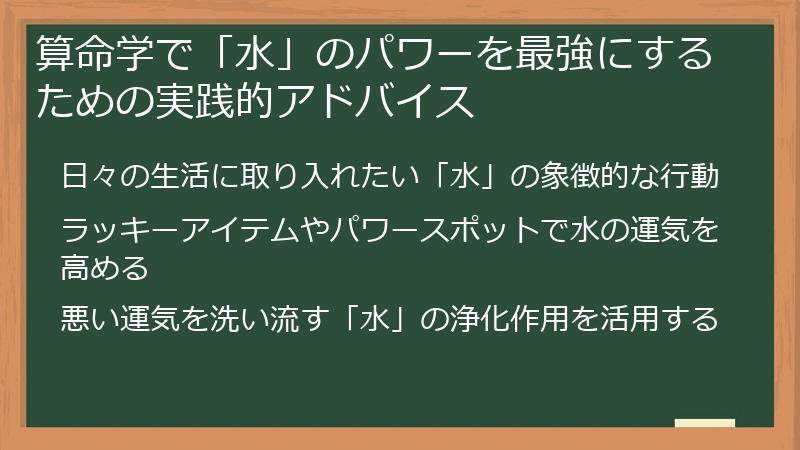 算命学で「水」のパワーを最強にするための実践的アドバイス

日々の生活に取り入れたい「水」の象徴的な行動

ラッキーアイテムやパワースポットで水の運気を高める

悪い運気を洗い流す「水」の浄化作用を活用する